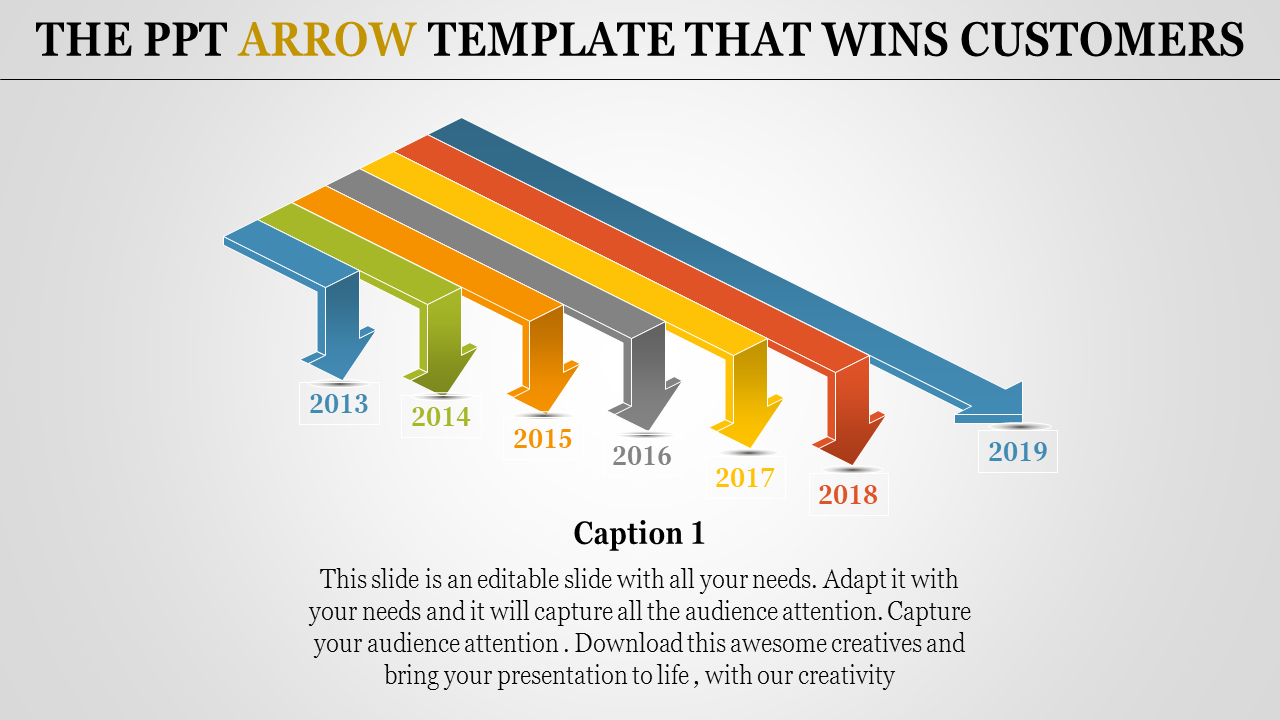 THE PPT ARROW TEMPLATE THAT WINS CUSTOMERS

2013

2014

2015

2016

2017

2018

2019

Caption 1

This slide is an editable slide with all your needs. Adapt it with your needs and it will capture all the audience attention. Capture your audience attention . Download this awesome creatives and bring your presentation to life , with our creativity